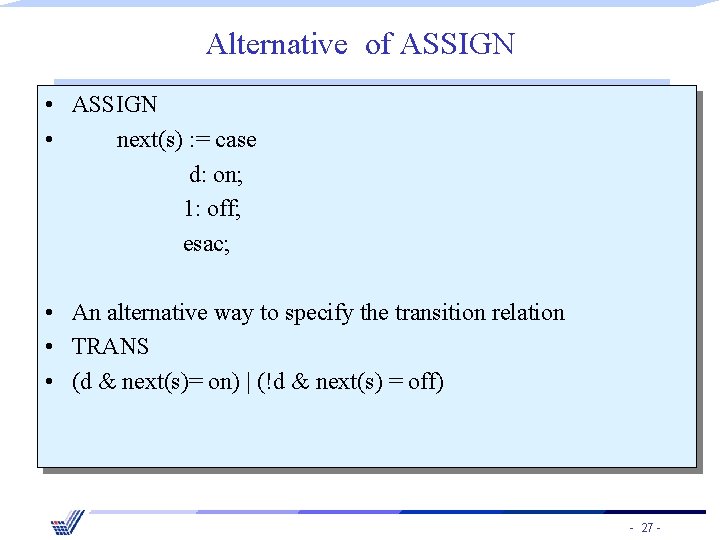 Alternative of ASSIGN

• ASSIGN
• next(s) := case
d: on;
1: off;
esac;

• An alternative way to specify the transition relation
• TRANS
• (d & next(s)= on) | (!d & next(s) = off)

- 27 -